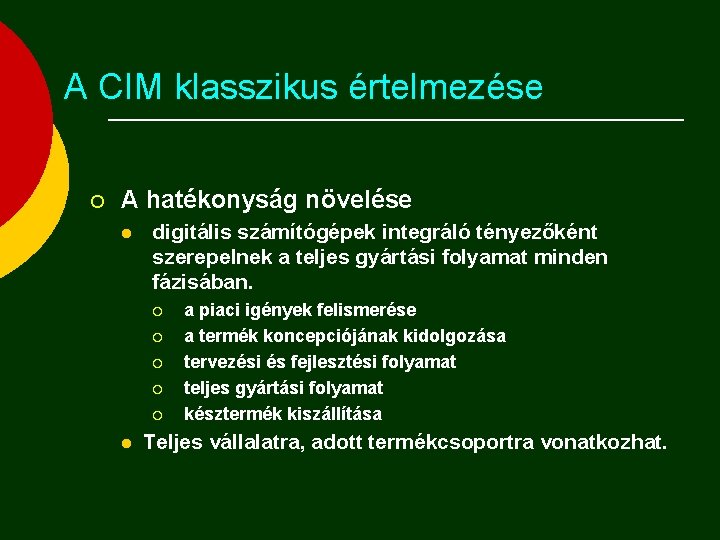 A CIM klasszikus értelmezése

A hatékonyság növelése

digitális számítógépek integráló tényezőként szerepelnek a teljes gyártási folyamat minden fázisában.

a piaci igények felismerése

a termék koncepciójának kidolgozása

tervezési és fejlesztési folyamat

teljes gyártási folyamat

késztermék kiszállítása

Teljes vállalatra, adott termékcsoportra vonatkozhat.